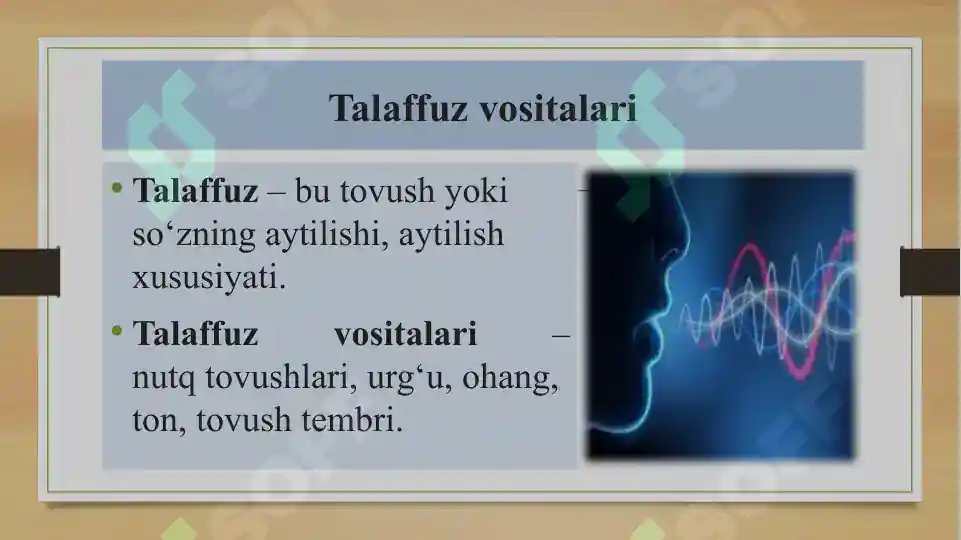 Talaffuz vositalari

• Talaffuz – bu tovush yoki so‘zning aytilishi, aytilish xususiyati.

• Talaffuz vositalari – nutq tovushlari, urg‘u, ohang, ton, tovush tembri.